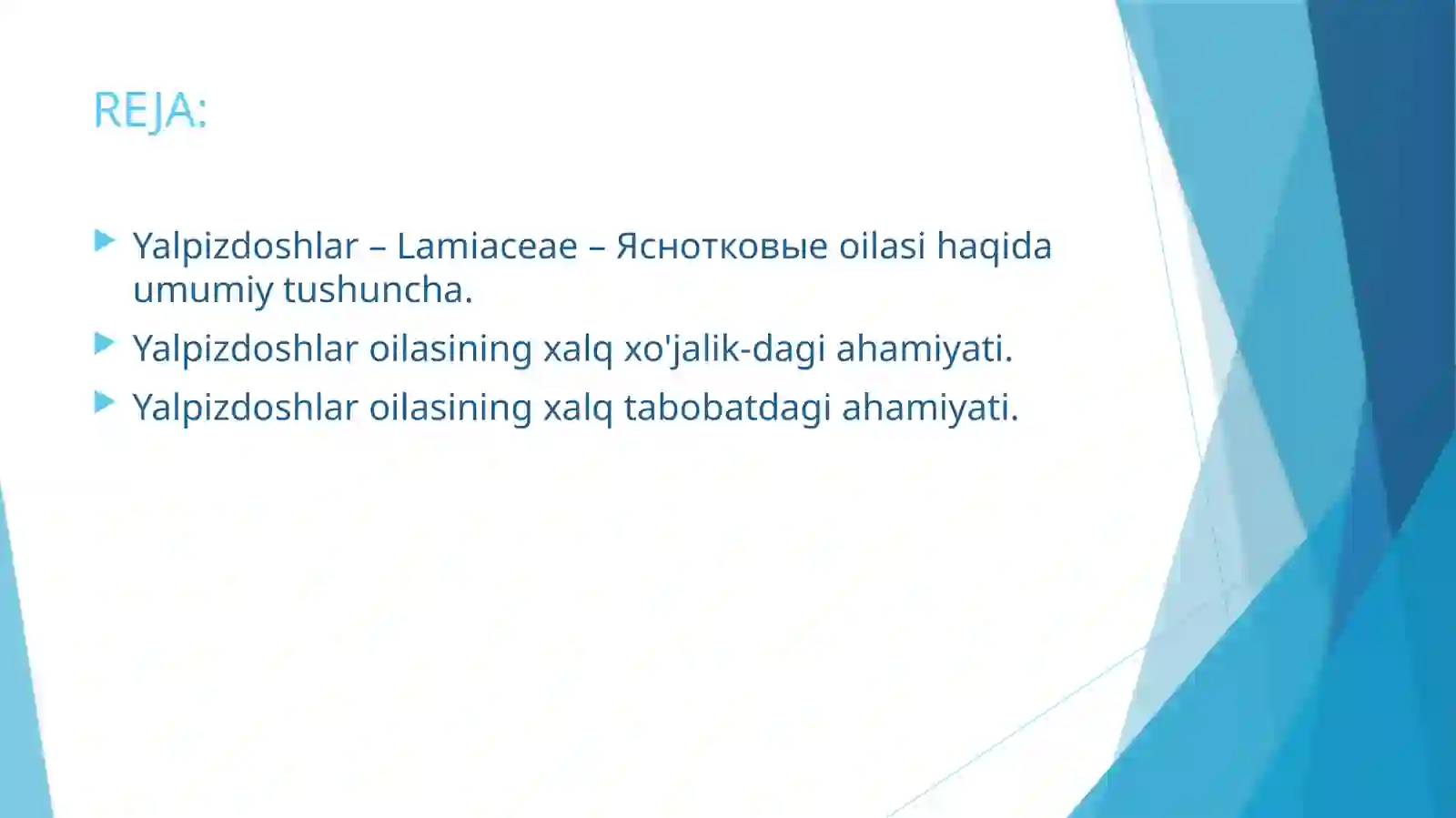 REJA:

Yalpizdoshlar – Lamiaceae – Яснотковые oilasi haqida umumiy tushuncha.

Yalpizdoshlar oilasining xalq xo'jalik-dagi ahamiyati.

Yalpizdoshlar oilasining xalq tabobatdagi ahamiyati.